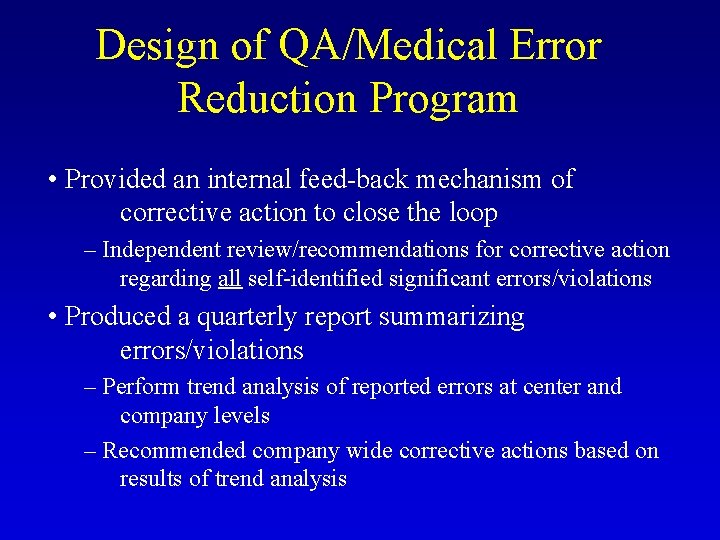 Design of QA/Medical Error Reduction Program

• Provided an internal feed-back mechanism of corrective action to close the loop

– Independent review/recommendations for corrective action regarding all self-identified significant errors/violations

• Produced a quarterly report summarizing errors/violations

– Perform trend analysis of reported errors at center and company levels

– Recommended company wide corrective actions based on results of trend analysis